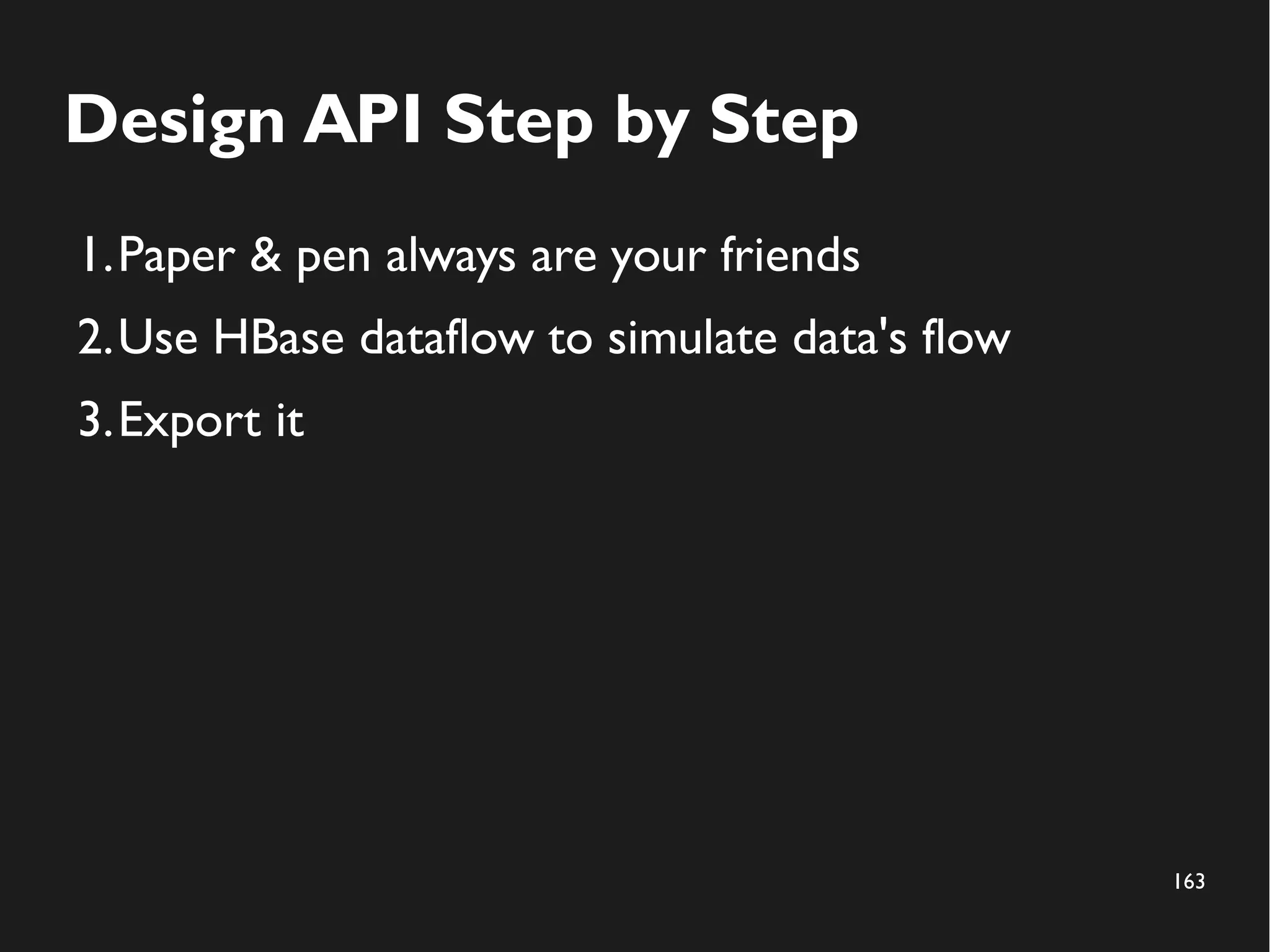 Design API Step by Step

1. Paper & pen always are your friends

2. Use HBase dataflow to simulate data's flow

3. Export it

163